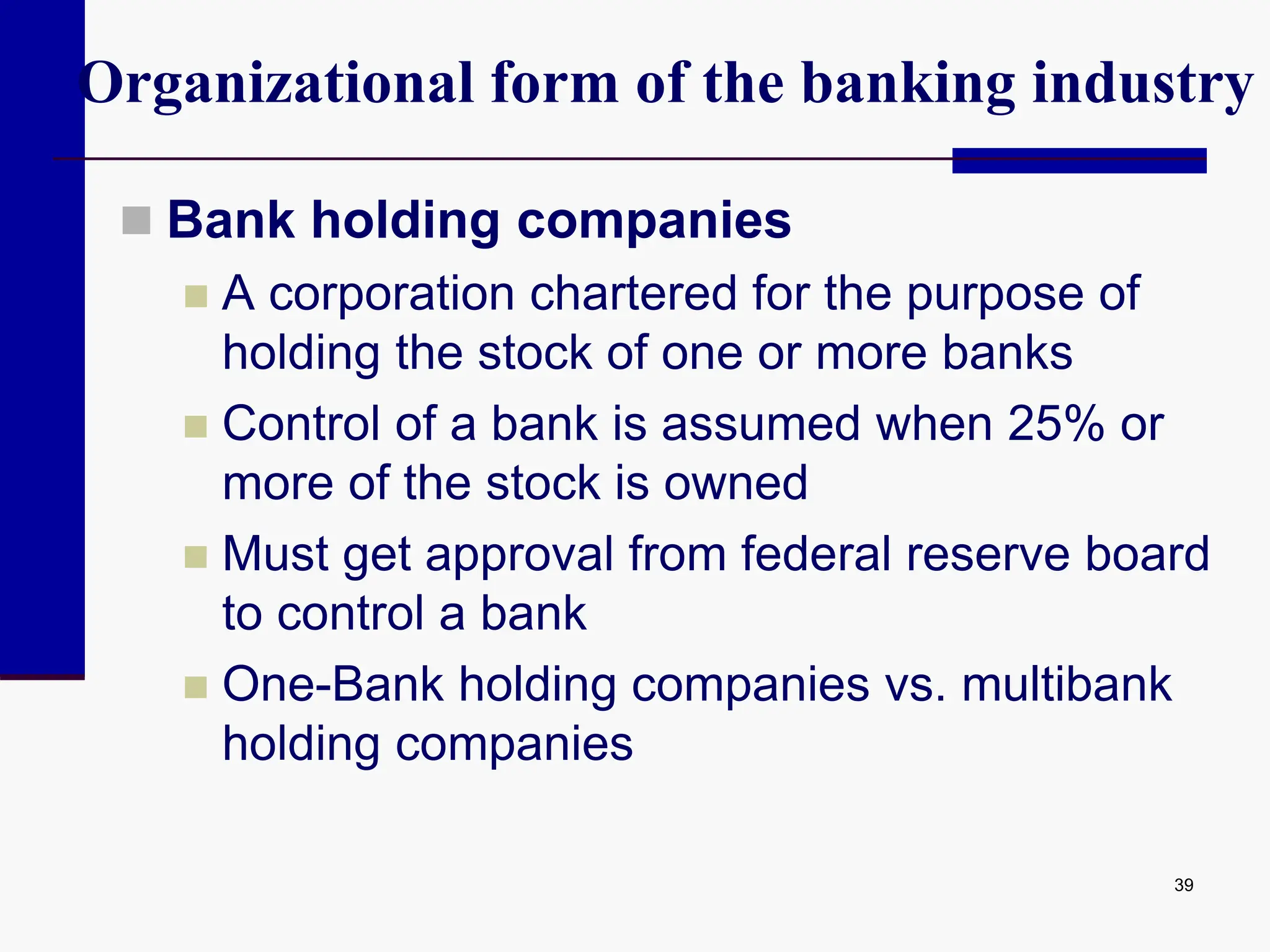 Organizational form of the banking industry

Bank holding companies

A corporation chartered for the purpose of holding the stock of one or more banks

Control of a bank is assumed when 25% or more of the stock is owned

Must get approval from federal reserve board to control a bank

One-Bank holding companies vs. multibank holding companies

39